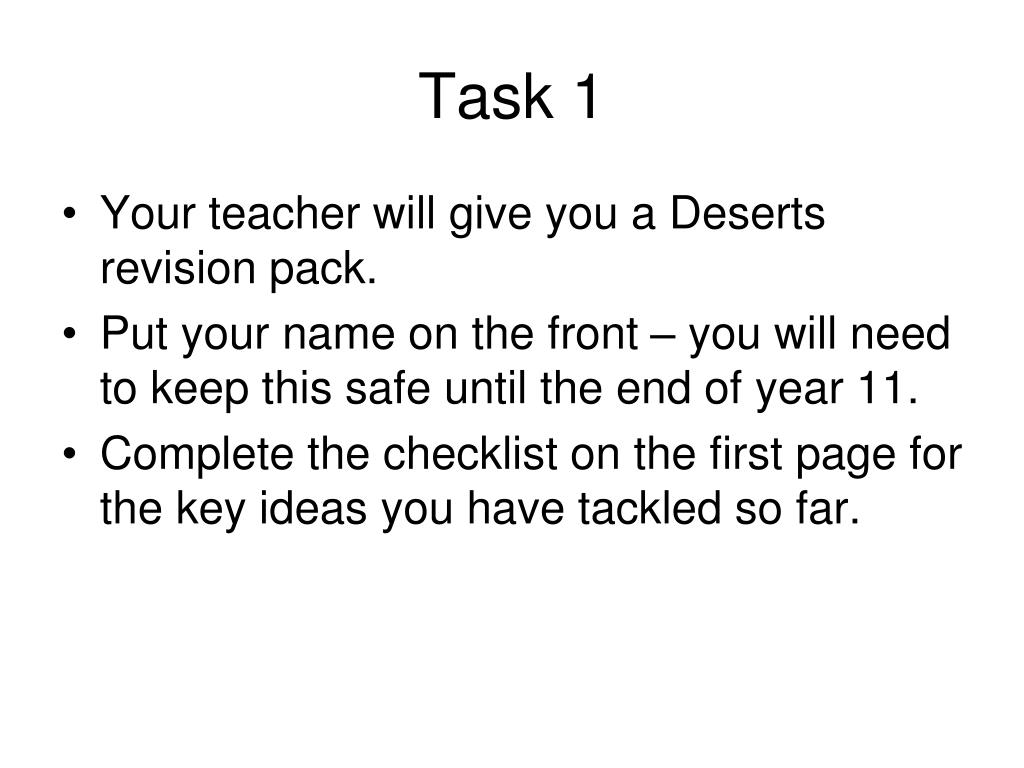 Task 1

• Your teacher will give you a Deserts revision pack.
• Put your name on the front – you will need to keep this safe until the end of year 11.
• Complete the checklist on the first page for the key ideas you have tackled so far.